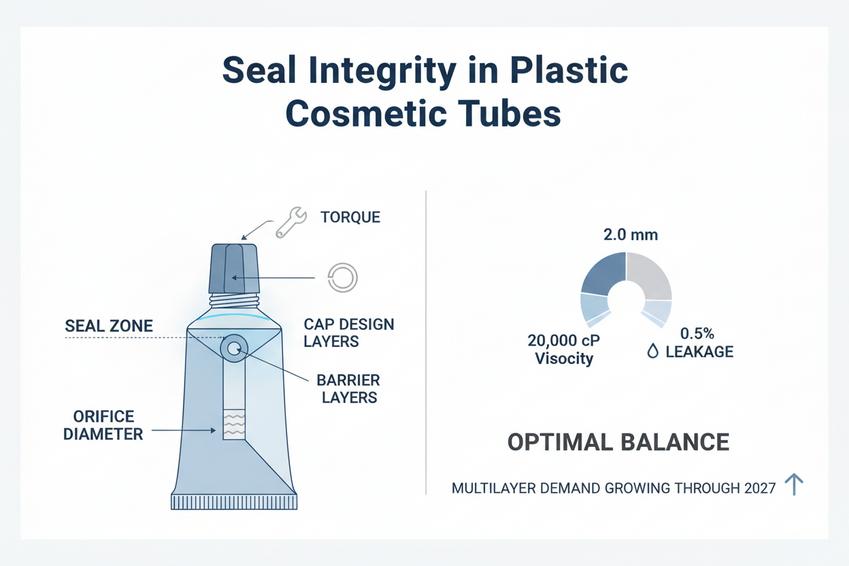 Seal Integrity in Plastic Cosmetic Tubes

TORQUE

SEAL ZONE

CAP DESIGN LAYERS

BARRIER LAYERS

ORIFICE DIAMETER

2.0 mm

20,000 cP Visocity

0.5% LEAKAGE

OPTIMAL BALANCE

MULTILAYER DEMAND GROWING THROUGH 2027